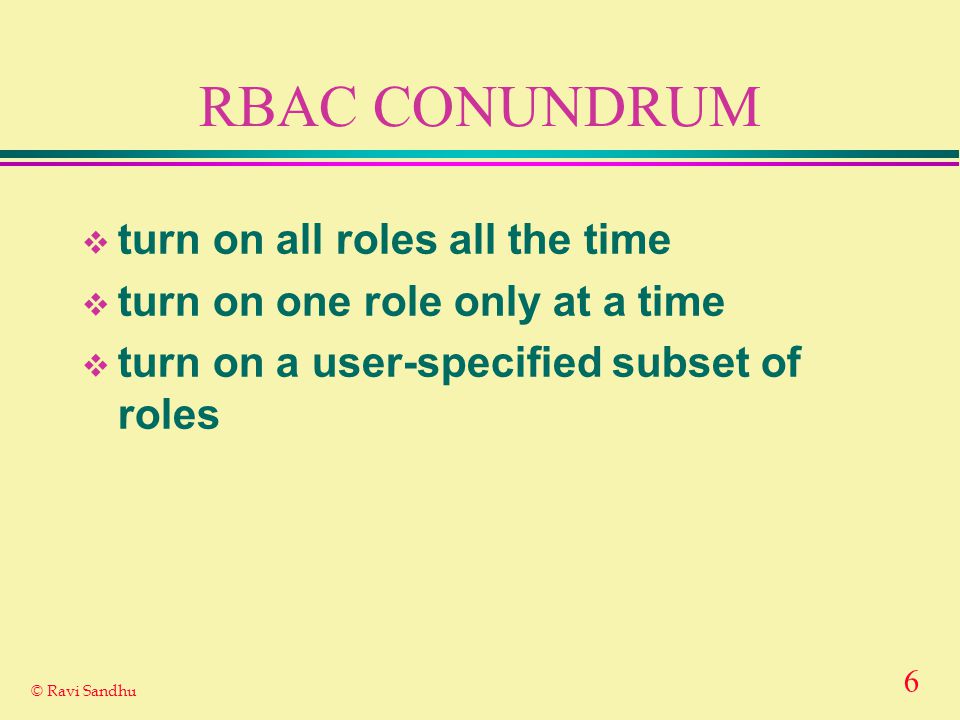 RBAC CONUNDRUM

❖ turn on all roles all the time
❖ turn on one role only at a time
❖ turn on a user-specified subset of roles

© Ravi Sandhu

6